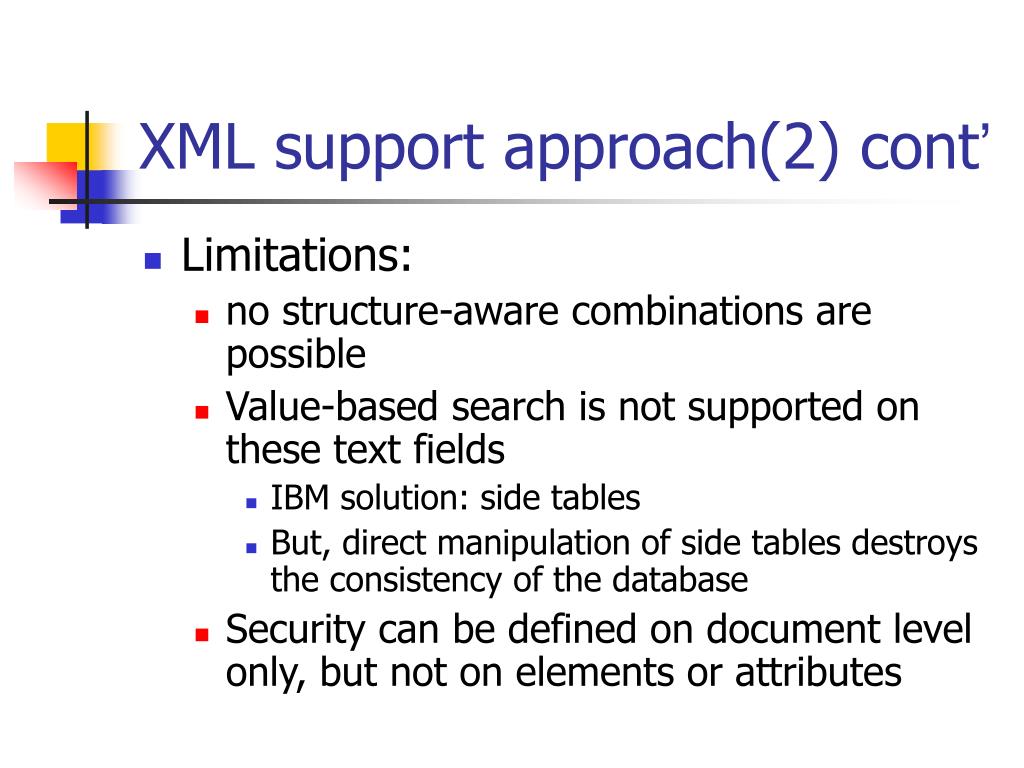 XML support approach(2) cont’

Limitations:

no structure-aware combinations are possible

Value-based search is not supported on these text fields

IBM solution: side tables

But, direct manipulation of side tables destroys the consistency of the database

Security can be defined on document level only, but not on elements or attributes